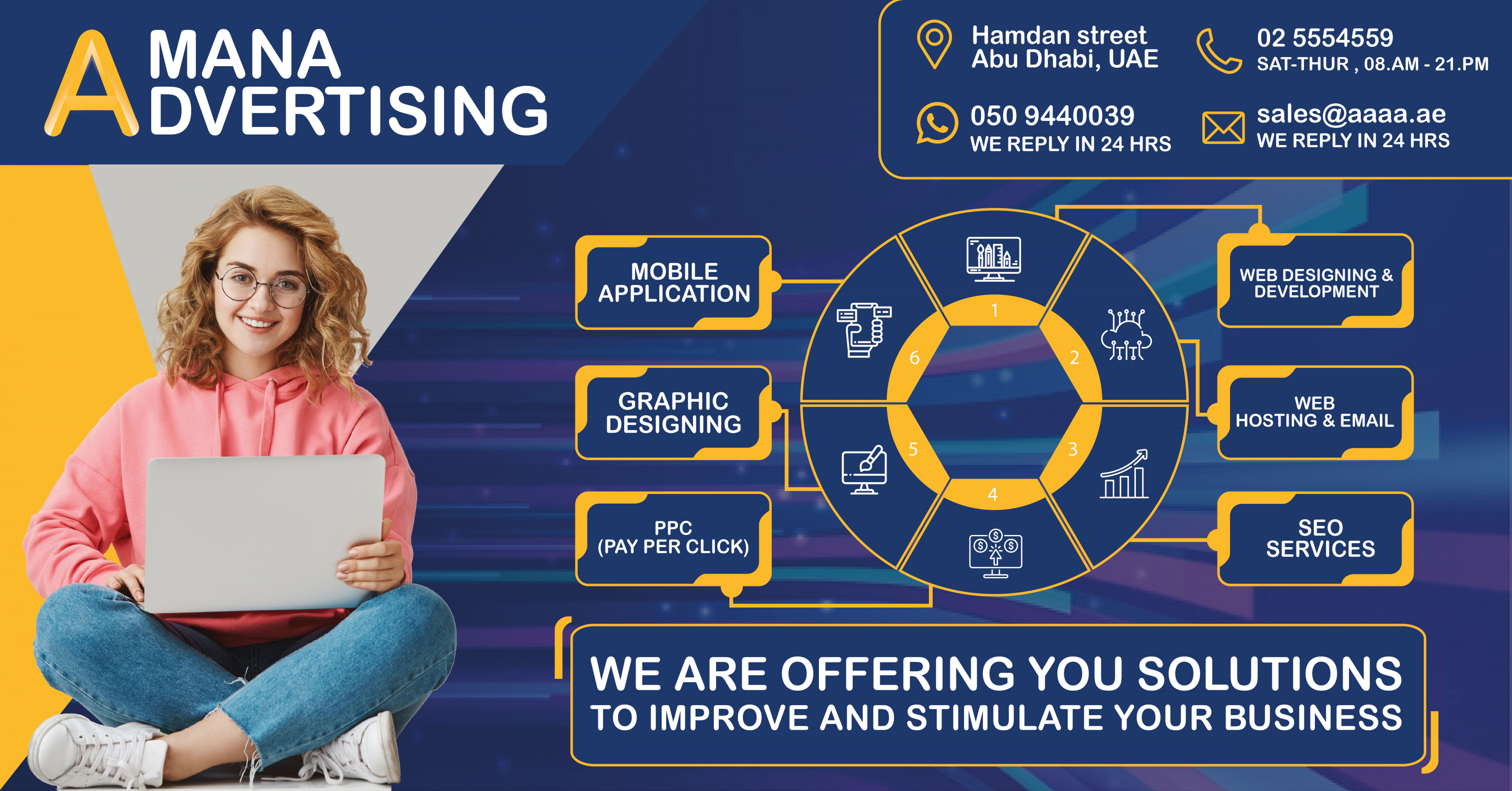 A MANA
DVERTISING

Hamdan street
Abu Dhabi, UAE

02 5554559
SAT-THUR , 08.AM - 21.PM

050 9440039
WE REPLY IN 24 HRS

sales@aaaa.ae
WE REPLY IN 24 HRS

MOBILE APPLICATION

GRAPHIC DESIGNING

PPC
(PAY PER CLICK)

1
2
3
4
5
6

WEB DESIGNING & DEVELOPMENT

WEB
HOSTING & EMAIL

SEO
SERVICES

WE ARE OFFERING YOU SOLUTIONS
TO IMPROVE AND STIMULATE YOUR BUSINESS